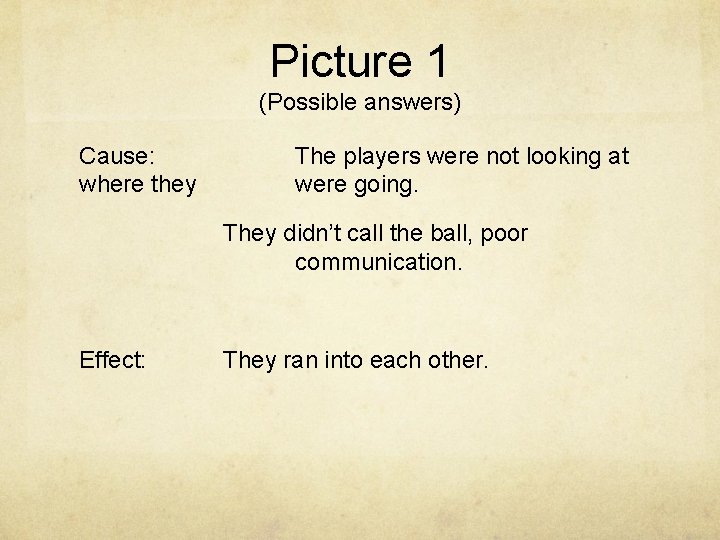 Picture 1
(Possible answers)

Cause: The players were not looking at where they were going.

They didn't call the ball, poor communication.

Effect: They ran into each other.